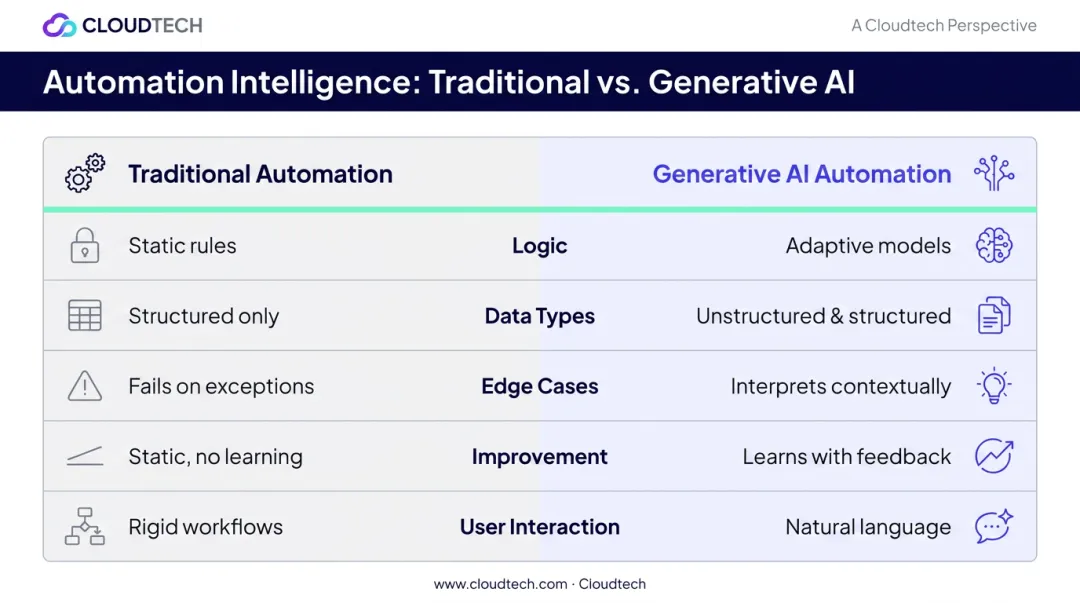 CLOUDTECH

A Cloudtech Perspective

Automation Intelligence: Traditional vs. Generative AI

| Traditional Automation | | Generative AI Automation |
|---|---|---|
| Static rules | Logic | Adaptive models |
| Structured only | Data Types | Unstructured & structured |
| Fails on exceptions | Edge Cases | Interprets contextually |
| Static, no learning | Improvement | Learns with feedback |
| Rigid workflows | User Interaction | Natural language |

www.cloudtech.com · Cloudtech